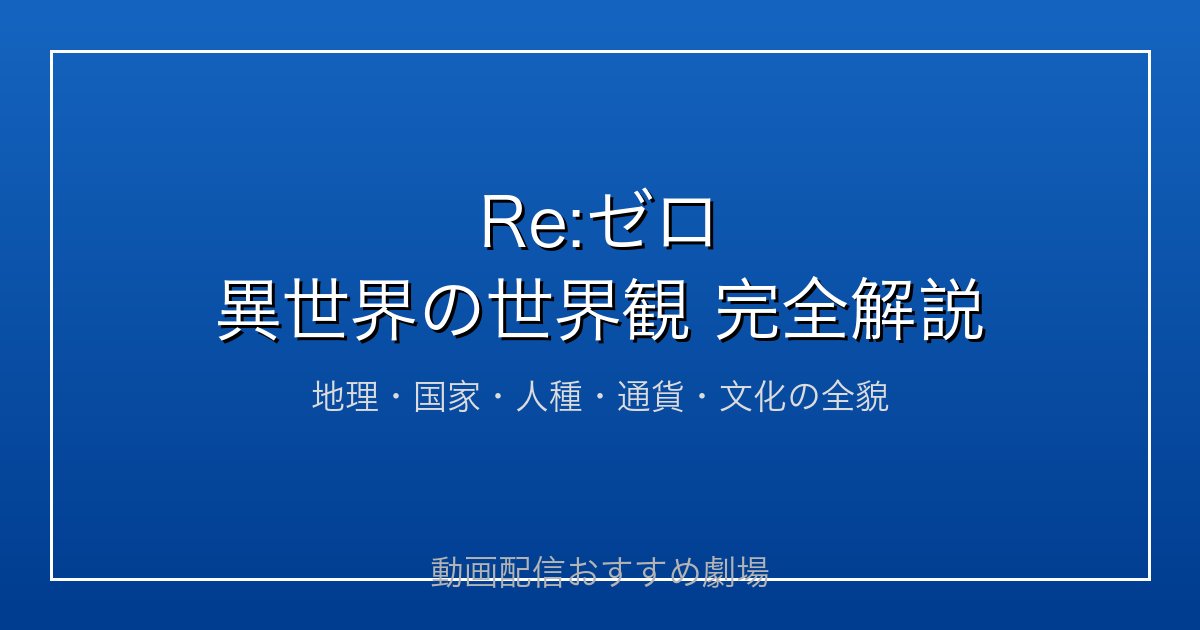 Re:ゼロ
異世界の世界観 完全解説

地理・国家・人種・通貨・文化の全貌

動画配信おすすめ劇場